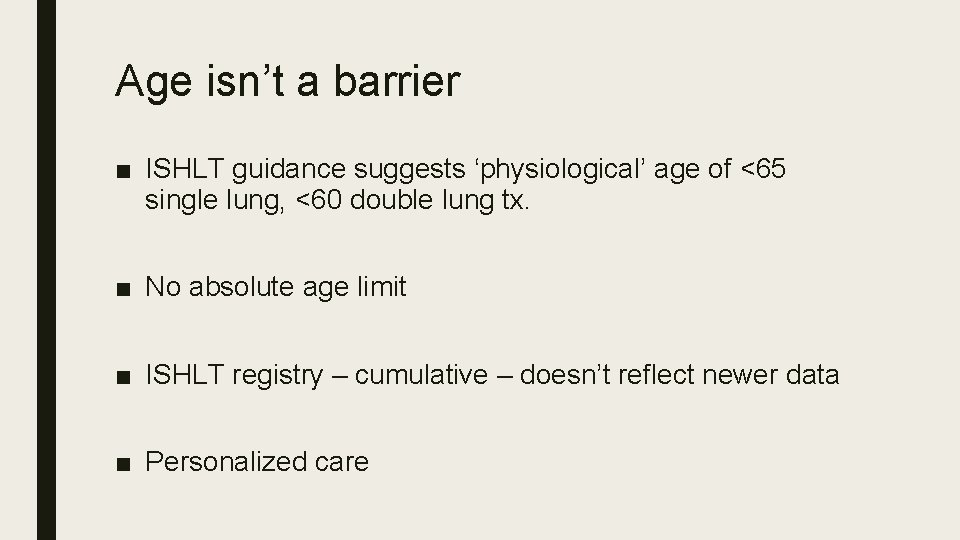 Age isn’t a barrier

■ ISHLT guidance suggests ‘physiological’ age of <65 single lung, <60 double lung tx.

■ No absolute age limit

■ ISHLT registry – cumulative – doesn’t reflect newer data

■ Personalized care